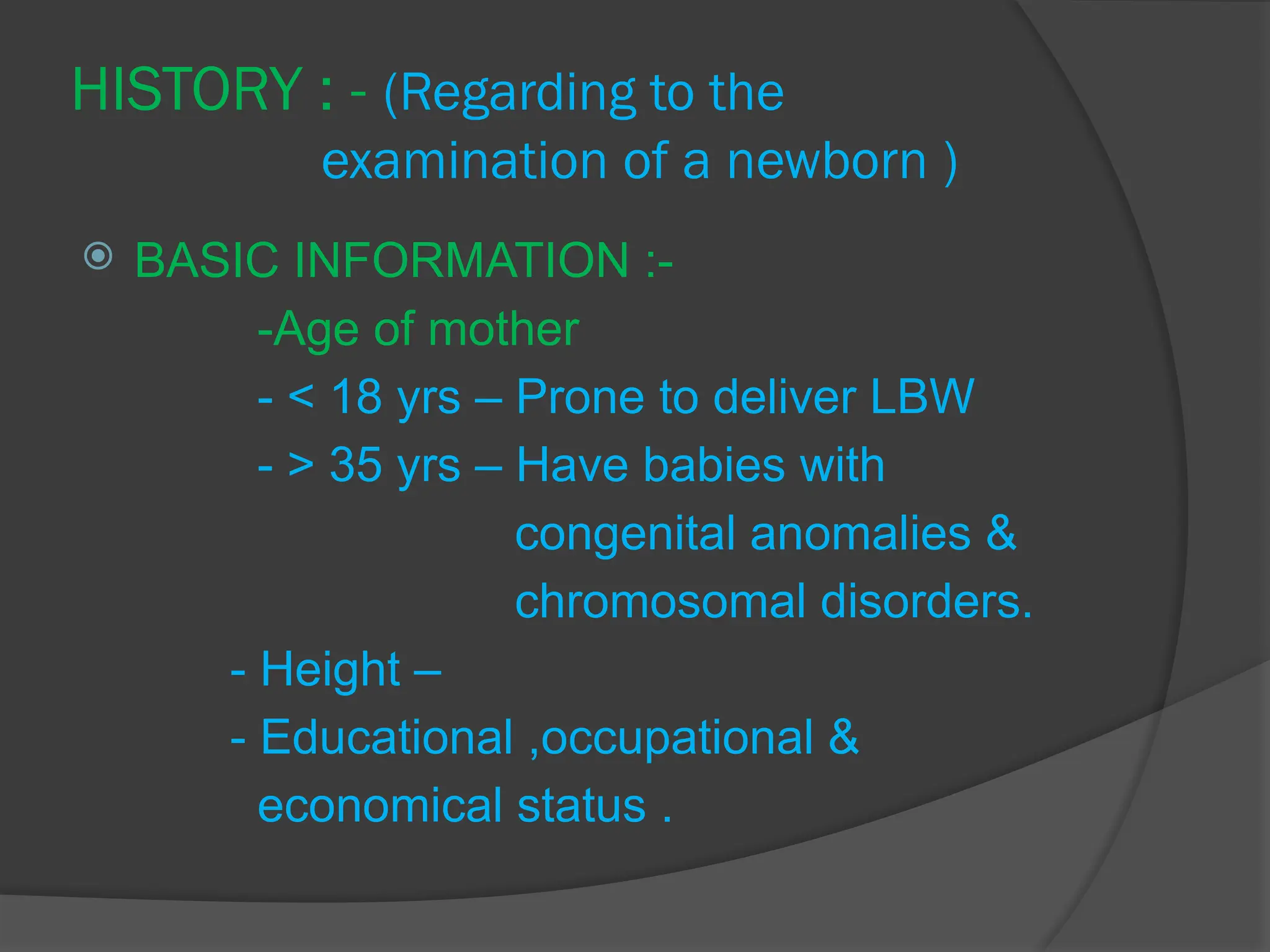 HISTORY : - (Regarding to the examination of a newborn )

BASIC INFORMATION :-

-Age of mother

- < 18 yrs – Prone to deliver LBW

- > 35 yrs – Have babies with congenital anomalies & chromosomal disorders.

- Height –

- Educational ,occupational & economical status .